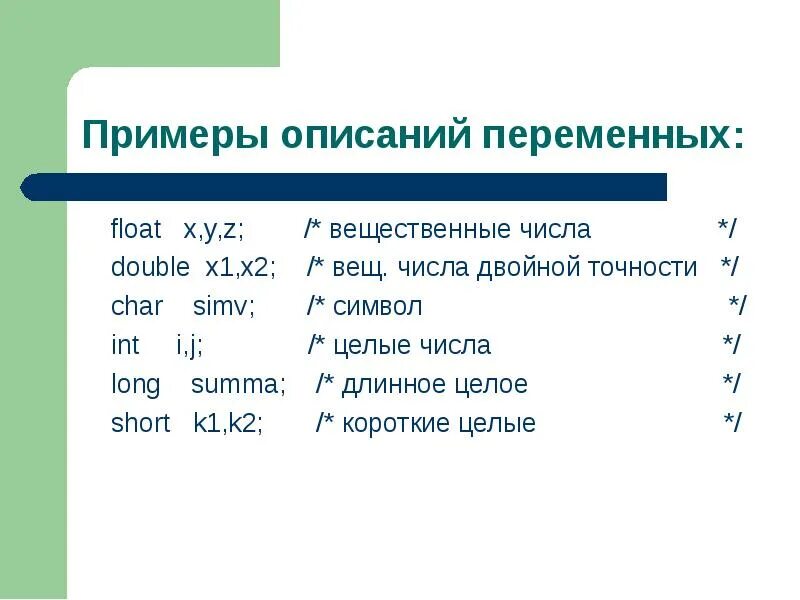 Примеры описаний переменных:

float x,y,z; /* вещественные числа */
double x1,x2; /* вещ. числа двойной точности */
char simv; /* символ */
int i,j; /* целые числа */
long summa; /* длинное целое */
short k1,k2; /* короткие целые */